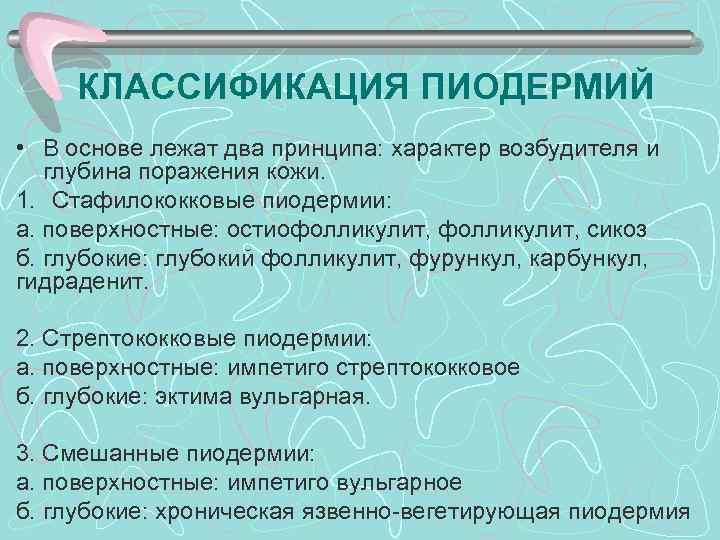 КЛАССИФИКАЦИЯ ПИОДЕРМИЙ

• В основе лежат два принципа: характер возбудителя и глубина поражения кожи.

1. Стафилококковые пиодермии:

а. поверхностные: остиофолликулит, фолликулит, сикоз

б. глубокие: глубокий фолликулит, фурункул, карбункул, гидраденит.

2. Стрептококковые пиодермии:

а. поверхностные: импетиго стрептококковое

б. глубокие: эктима вульгарная.

3. Смешанные пиодермии:

а. поверхностные: импетиго вульгарное

б. глубокие: хроническая язвенно-вегетирующая пиодермия